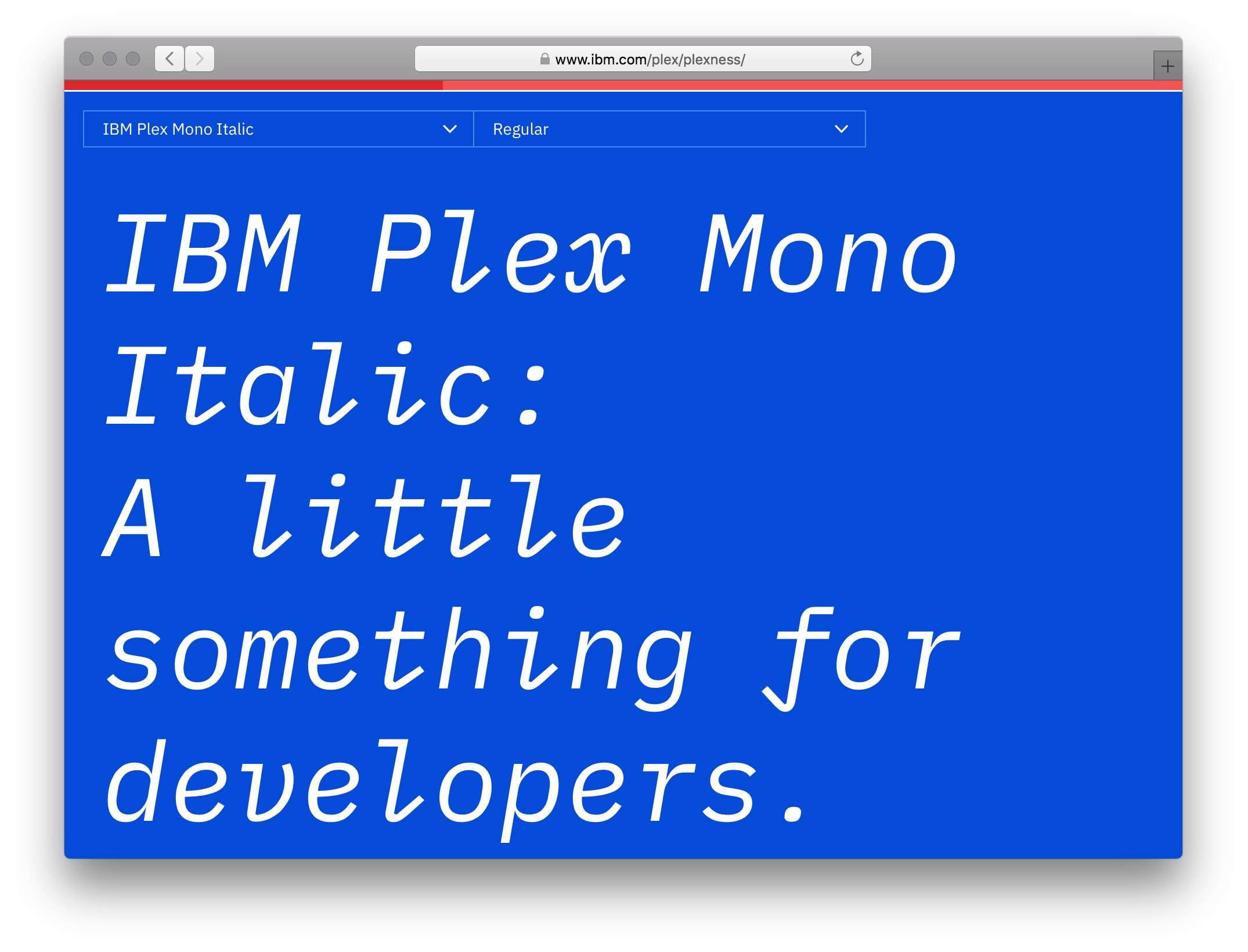 www.ibm.com/plex/plexness/

IBM Plex Mono Italic

Regular

IBM Plex Mono Italic: A little something for developers.